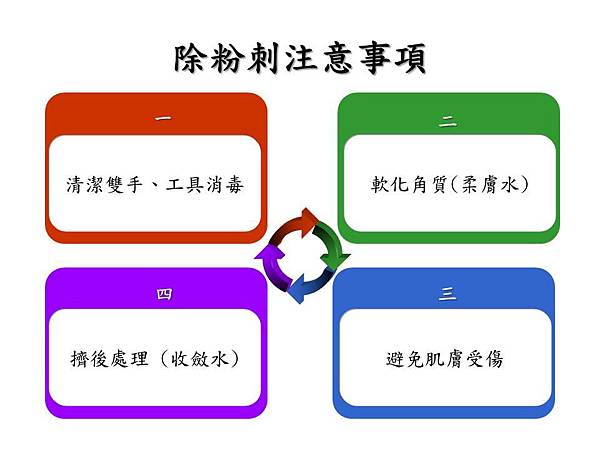 除粉刺注意事項

一

清潔雙手、工具消毒

二

軟化角質(柔膚水)

三

避免肌膚受傷

四

擠後處理（收斂水）